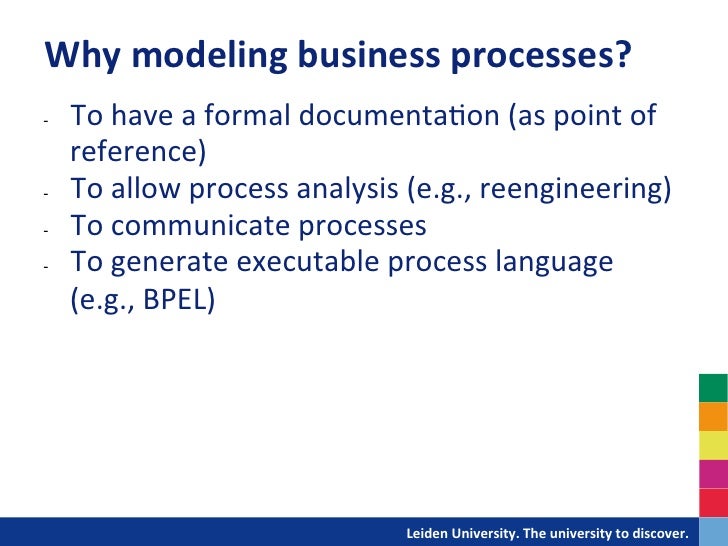 Why modeling business processes?

- To have a formal documentation (as point of reference)
- To allow process analysis (e.g., reengineering)
- To communicate processes
- To generate executable process language (e.g., BPEL)

Leiden University. The university to discover.